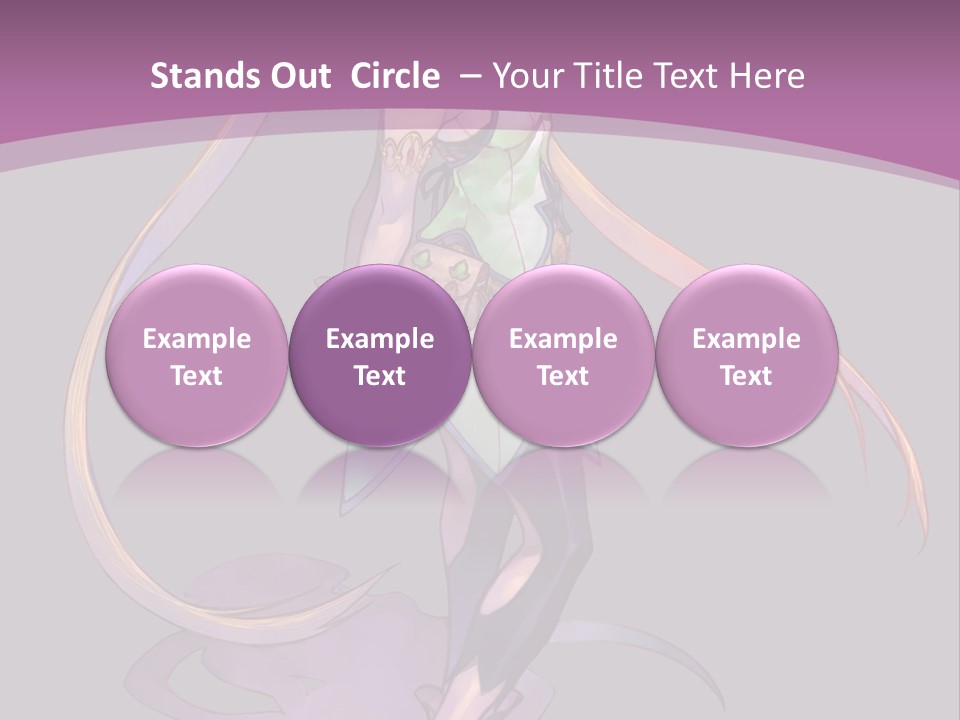 Stands Out Circle – Your Title Text Here

Example Text

Example Text

Example Text

Example Text